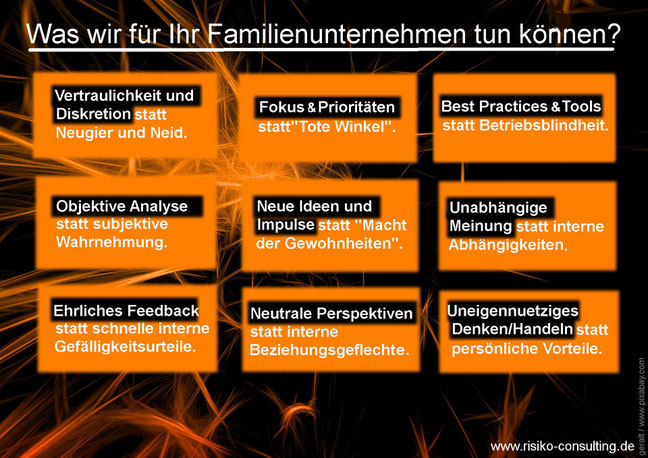 Was wir für Ihr Familienunternehmen tun können?

Vertraulichkeit und Diskretion statt Neugier und Neid.

Fokus & Prioritäten statt"Tote Winkel".

Best Practices & Tools statt Betriebsblindheit.

Objektive Analyse statt subjektive Wahrnehmung.

Neue Ideen und Impulse statt "Macht der Gewohnheiten".

Unabhängige Meinung statt interne Abhängigkeiten.

Ehrliches Feedback statt schnelle interne Gefälligkeitsurteile.

Neutrale Perspektiven statt interne Beziehungsgeflechte.

Uneigennuetziges Denken/Handeln statt persönliche Vorteile.

geralt / www.pixabay.com

www.risiko-consulting.de